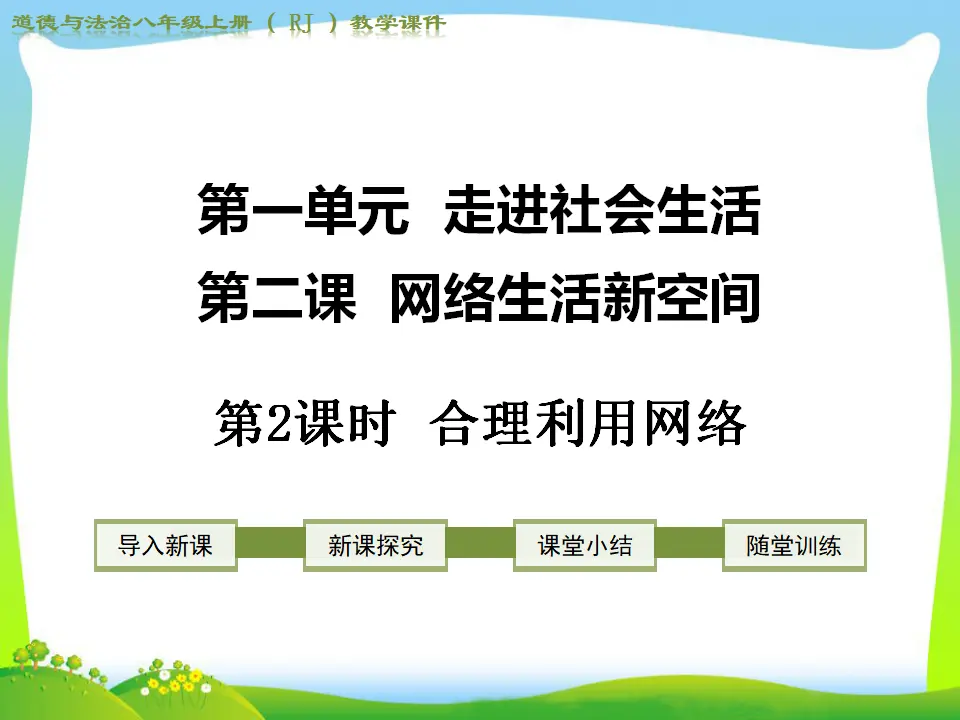 道德与法治八年级上册（RJ）教学课件

第一单元 走进社会生活

第二课 网络生活新空间

第2课时 合理利用网络

导入新课 新课探究 课堂小结 随堂训练